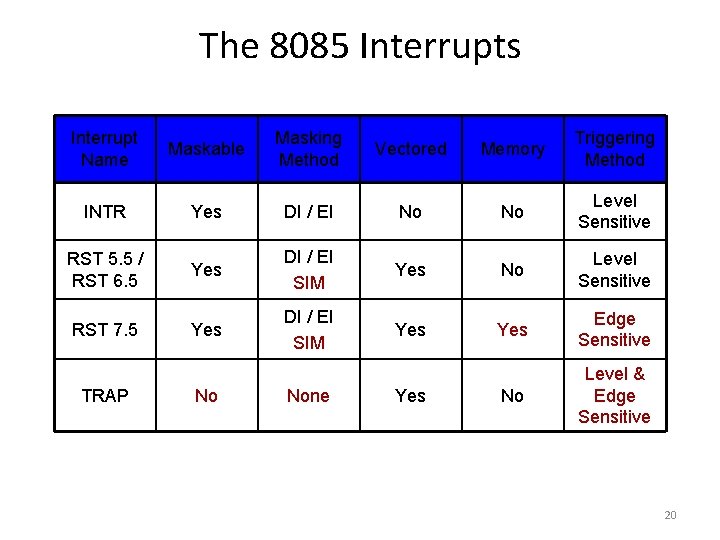 The 8085 Interrupts

| Interrupt Name | Maskable | Masking Method | Vectored | Memory | Triggering Method |
|---|---|---|---|---|---|
| INTR | Yes | DI / EI | No | No | Level Sensitive |
| RST 5.5 / RST 6.5 | Yes | DI / EI SIM | Yes | No | Level Sensitive |
| RST 7.5 | Yes | DI / EI SIM | Yes | Yes | Edge Sensitive |
| TRAP | No | None | Yes | No | Level & Edge Sensitive |

20